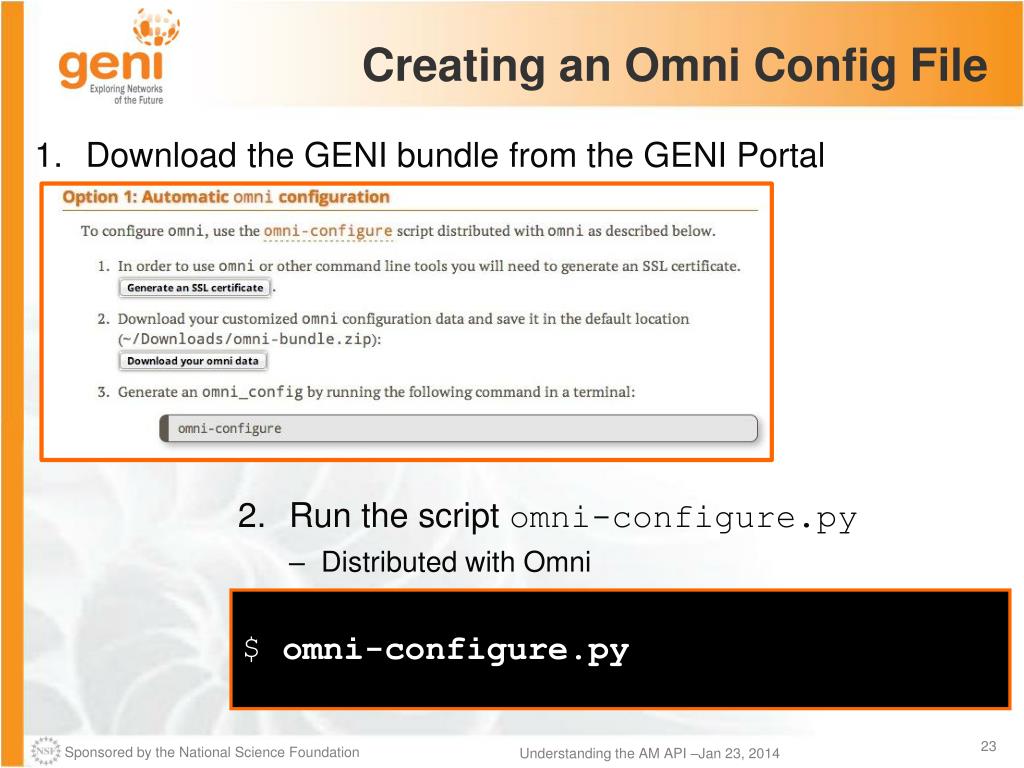 geni
Exploring Networks of the Future

Creating an Omni Config File

1. Download the GENI bundle from the GENI Portal

Option 1: Automatic omni configuration

To configure omni, use the omni-configure script distributed with omni as described below.

1. In order to use omni or other command line tools you will need to generate an SSL certificate. Generate an SSL certificate .

2. Download your customized omni configuration data and save it in the default location (~/Downloads/omni-bundle.zip): Download your omni data

3. Generate an omni_config by running the following command in a terminal:

omni-configure

2. Run the script omni-configure.py
– Distributed with Omni

$ omni-configure.py

NSF Sponsored by the National Science Foundation

Understanding the AM API –Jan 23, 2014

23